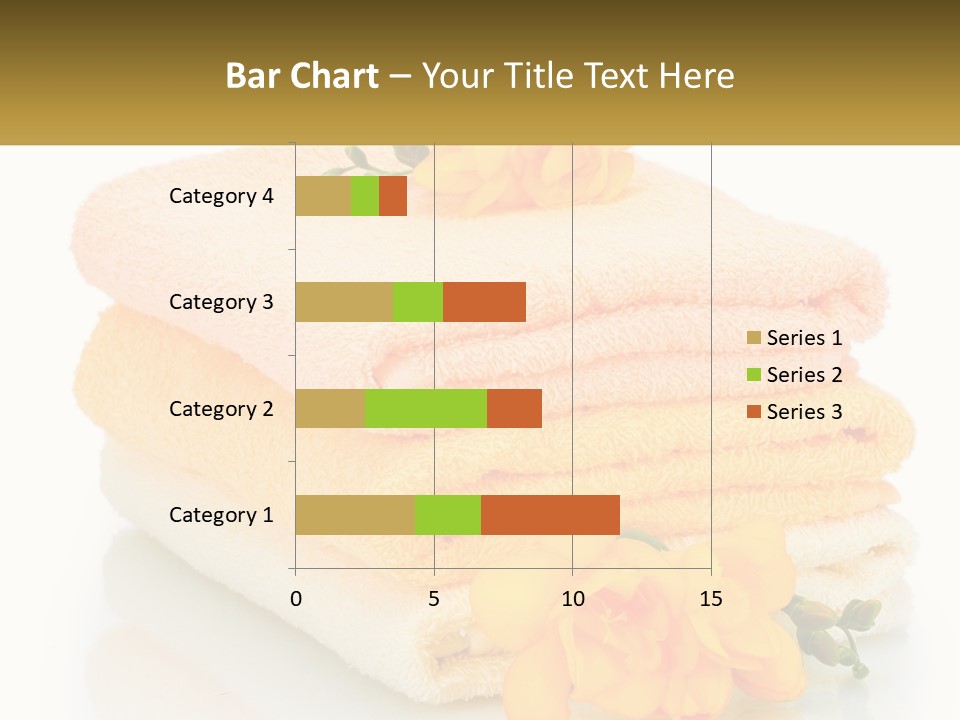 Bar Chart – Your Title Text Here

Category 4
Category 3
Category 2
Category 1

0 5 10 15

Series 1
Series 2
Series 3